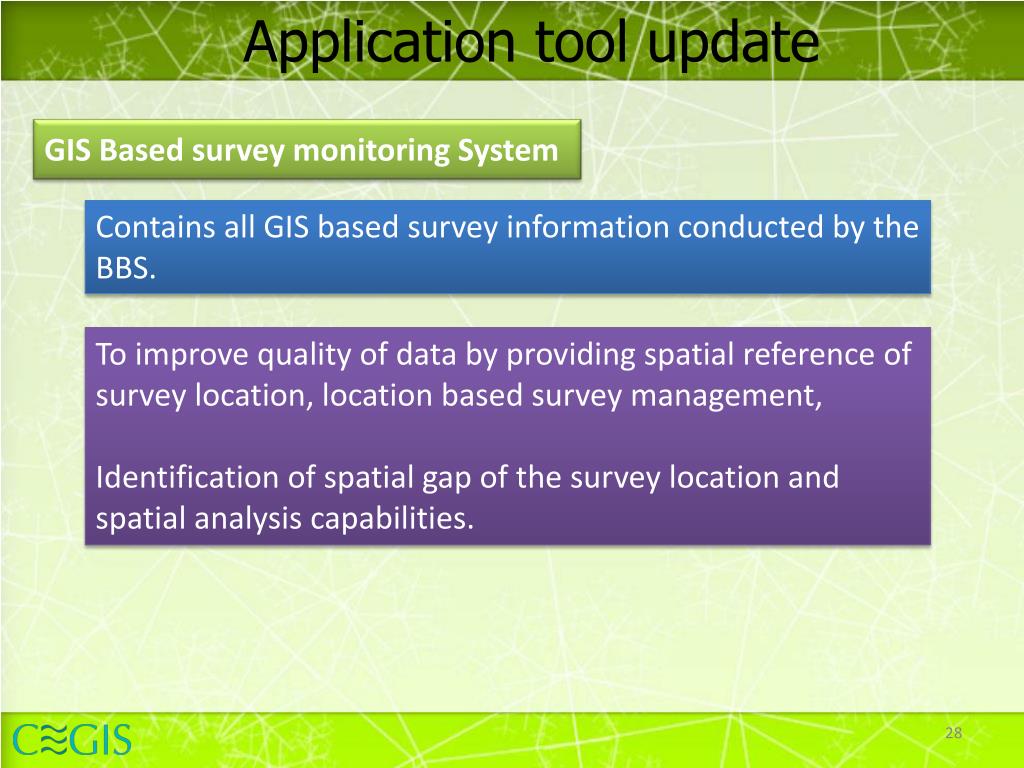 Application tool update

GIS Based survey monitoring System

Contains all GIS based survey information conducted by the BBS.

To improve quality of data by providing spatial reference of survey location, location based survey management,

Identification of spatial gap of the survey location and spatial analysis capabilities.

C≋GIS

28